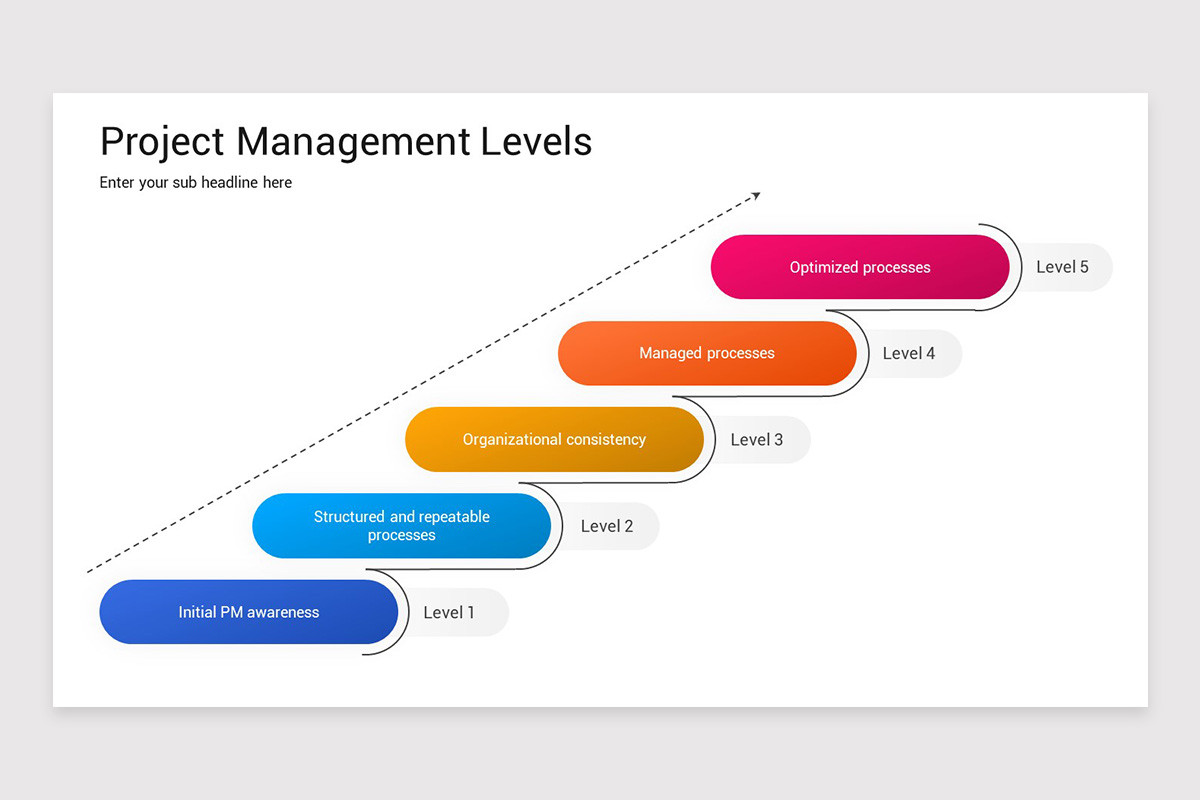 Project Management Levels

Enter your sub headline here

Optimized processes

Level 5

Managed processes

Level 4

Organizational consistency

Level 3

Structured and repeatable processes

Level 2

Initial PM awareness

Level 1